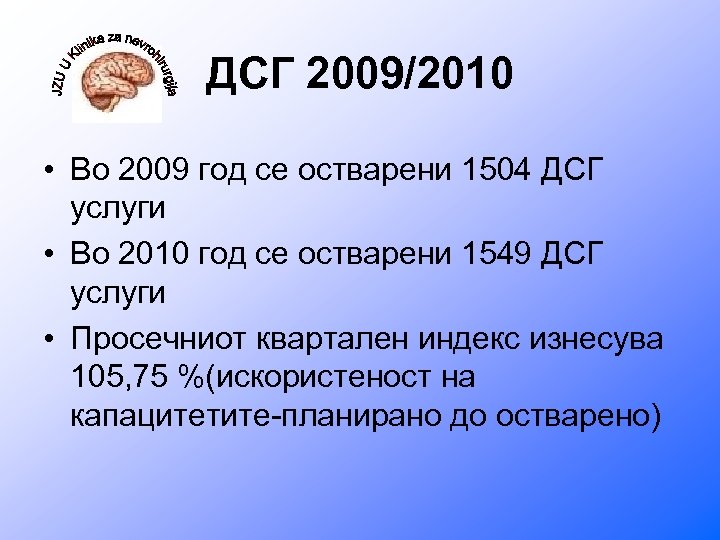 JZU U Klinika za nevrohirurgija

ДСГ 2009/2010

• Во 2009 год се остварени 1504 ДСГ услуги
• Во 2010 год се остварени 1549 ДСГ услуги
• Просечниот квартален индекс изнесува 105,75 %(искористеност на капацитетите-планирано до остварено)